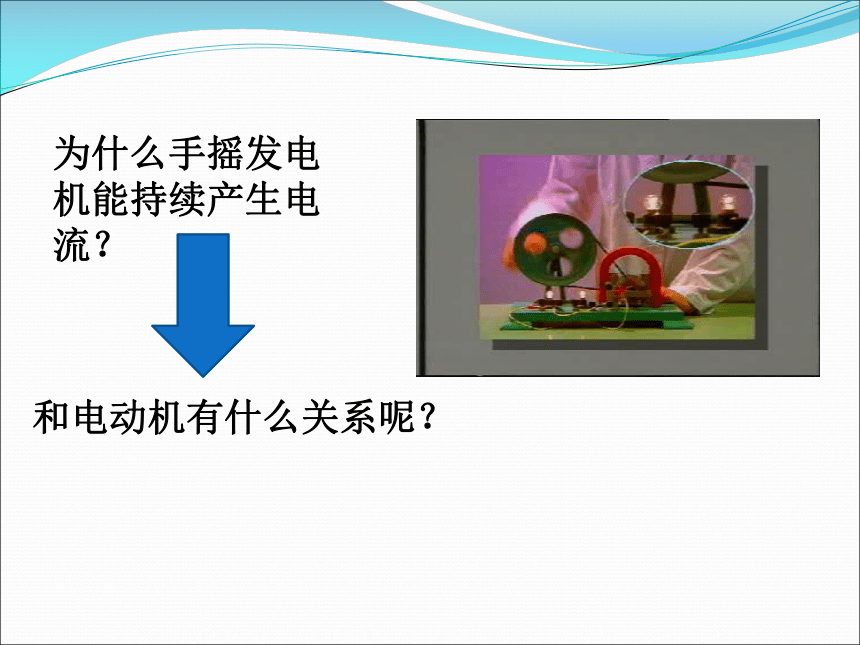 为什么手摇发电机能持续产生电流？

和电动机有什么关系呢？